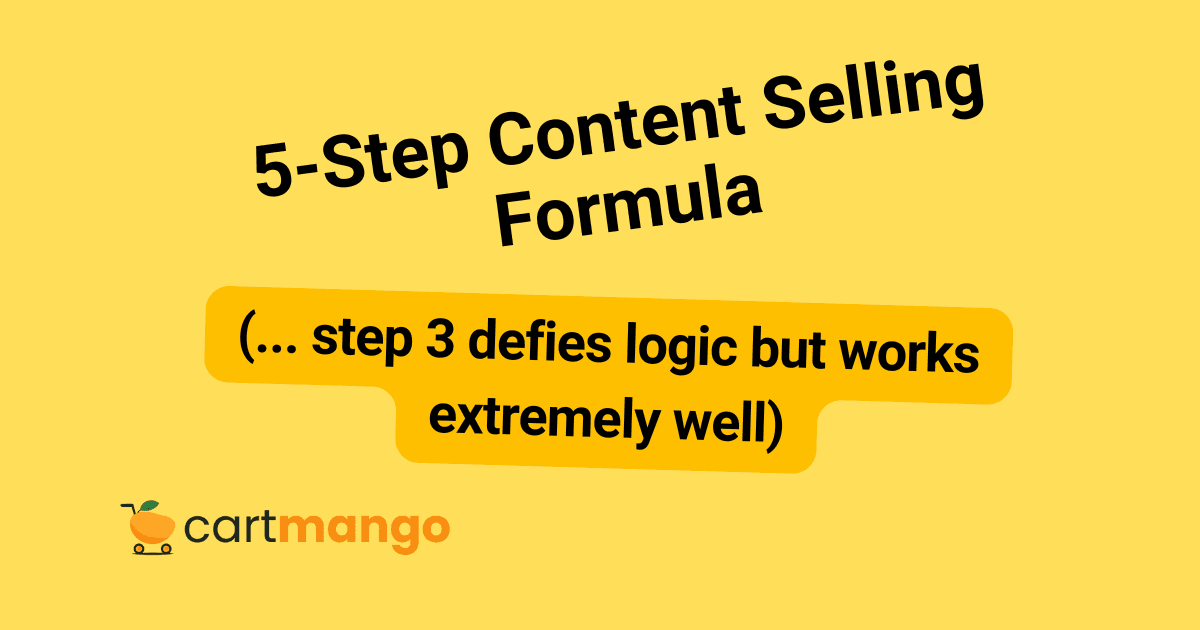 5-Step Content Selling Formula

(... step 3 defies logic but works extremely well)

cartmango